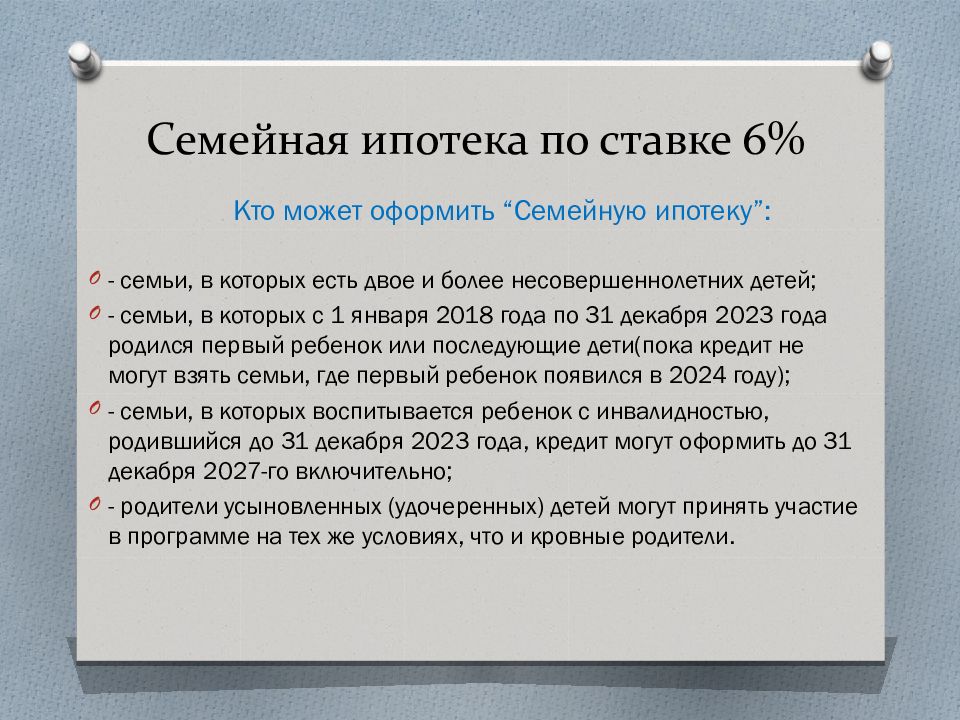 Семейная ипотека по ставке 6%

Кто может оформить “Семейную ипотеку”:

- семьи, в которых есть двое и более несовершеннолетних детей;

- семьи, в которых с 1 января 2018 года по 31 декабря 2023 года родился первый ребенок или последующие дети(пока кредит не могут взять семьи, где первый ребенок появился в 2024 году);

- семьи, в которых воспитывается ребенок с инвалидностью, родившийся до 31 декабря 2023 года, кредит могут оформить до 31 декабря 2027-го включительно;

- родители усыновленных (удочеренных) детей могут принять участие в программе на тех же условиях, что и кровные родители.